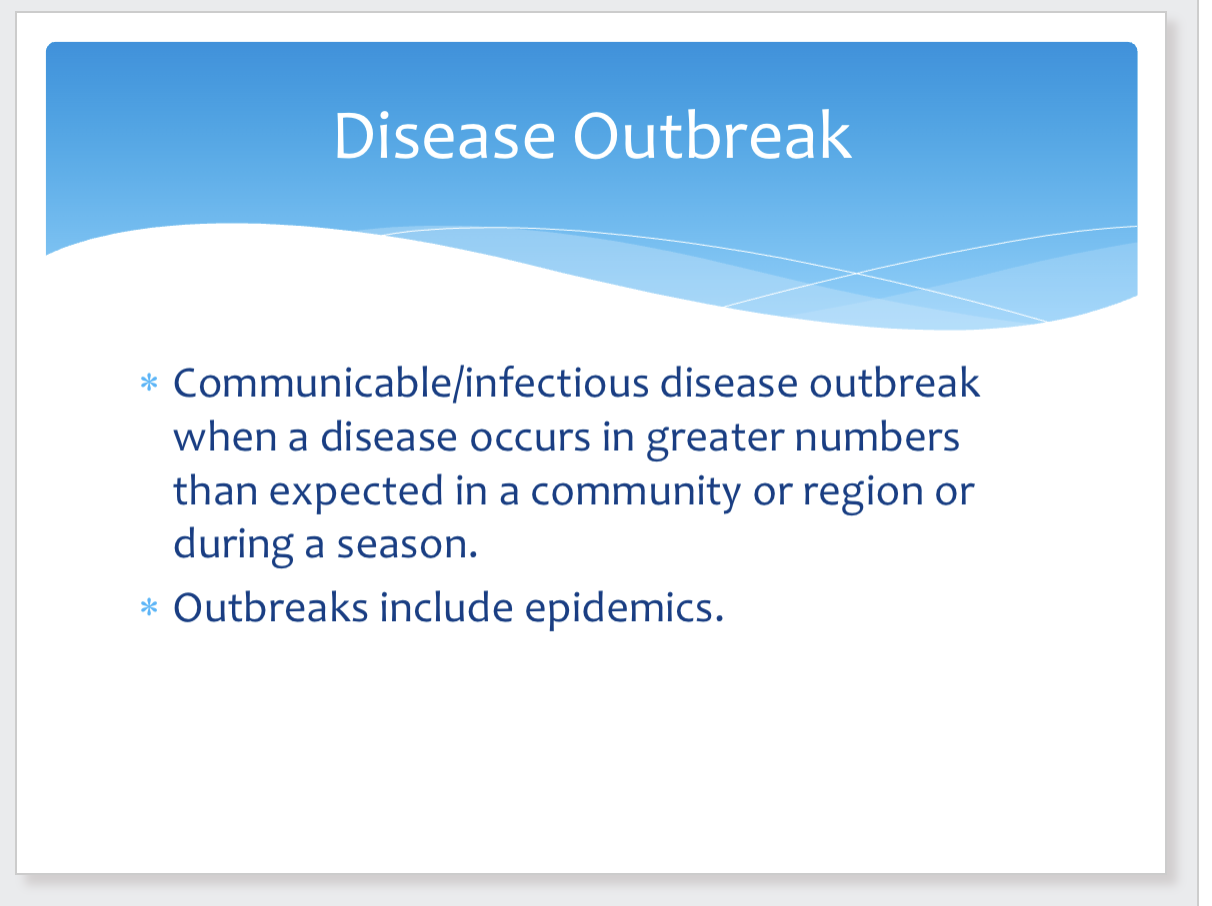 Disease Outbreak

* Communicable/infectious disease outbreak when a disease occurs in greater numbers than expected in a community or region or during a season.
* Outbreaks include epidemics.